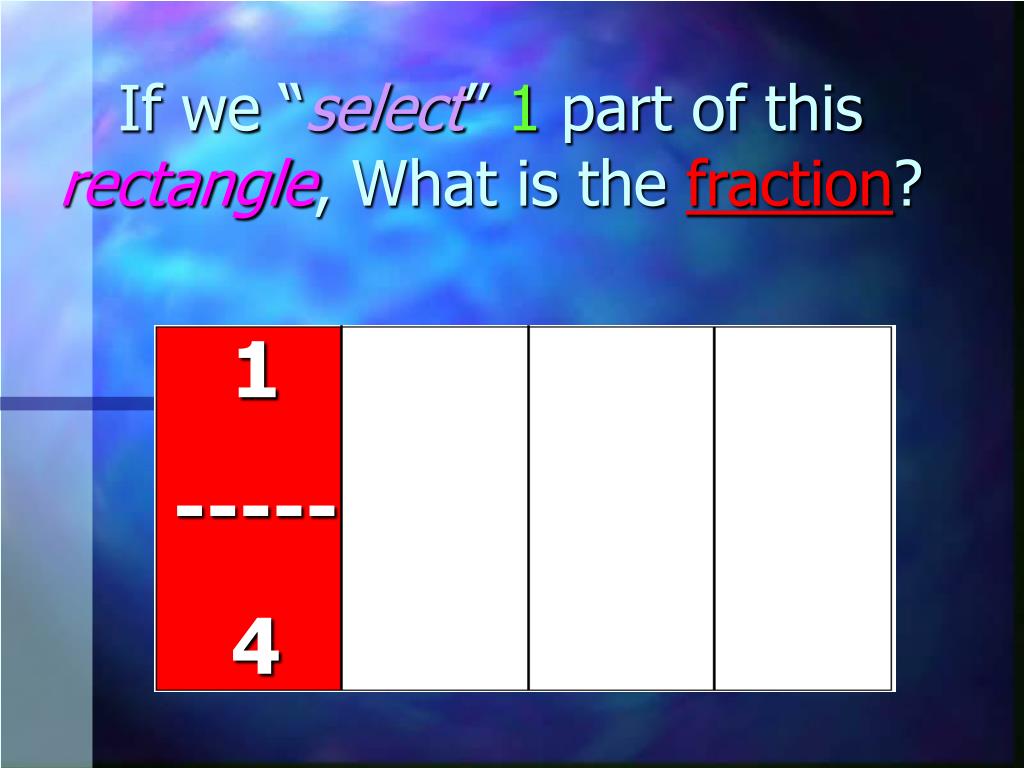 If we “select” 1 part of this rectangle, What is the fraction?

1
-----
4